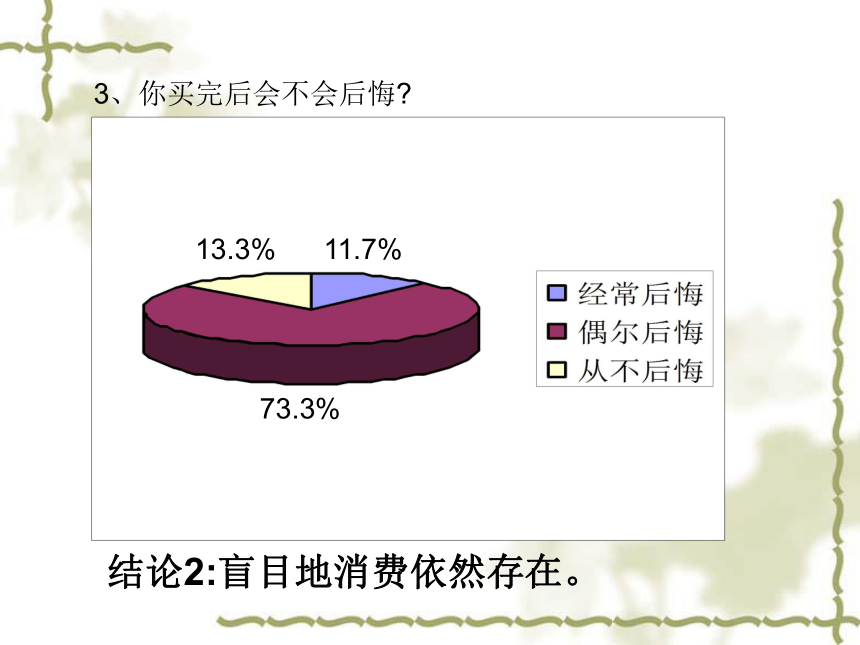 3、你买完后会不会后悔?

13.3%
11.7%
73.3%

经常后悔
偶尔后悔
从不后悔

结论2:盲目地消费依然存在。